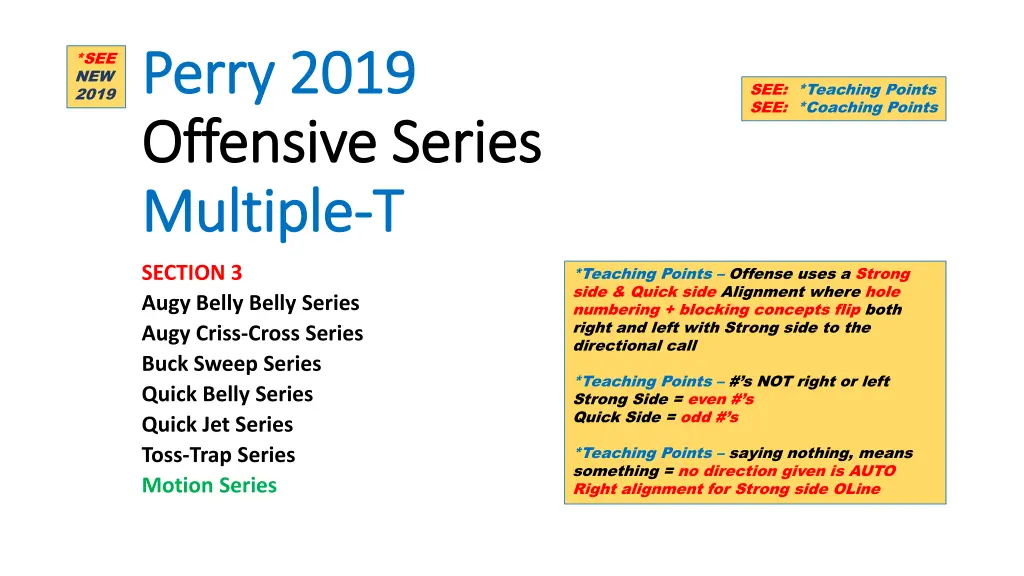 *SEE NEW 2019

Perry 2019
Offensive Series
Multiple-T

SEE: *Teaching Points
SEE: *Coaching Points

SECTION 3
Augy Belly Belly Series
Augy Criss-Cross Series
Buck Sweep Series
Quick Belly Series
Quick Jet Series
Toss-Trap Series
Motion Series

*Teaching Points – Offense uses a Strong side & Quick side Alignment where hole numbering + blocking concepts flip both right and left with Strong side to the directional call

*Teaching Points – #'s NOT right or left
Strong Side = even #'s
Quick Side = odd #'s

*Teaching Points – saying nothing, means something = no direction given is AUTO Right alignment for Strong side OLine